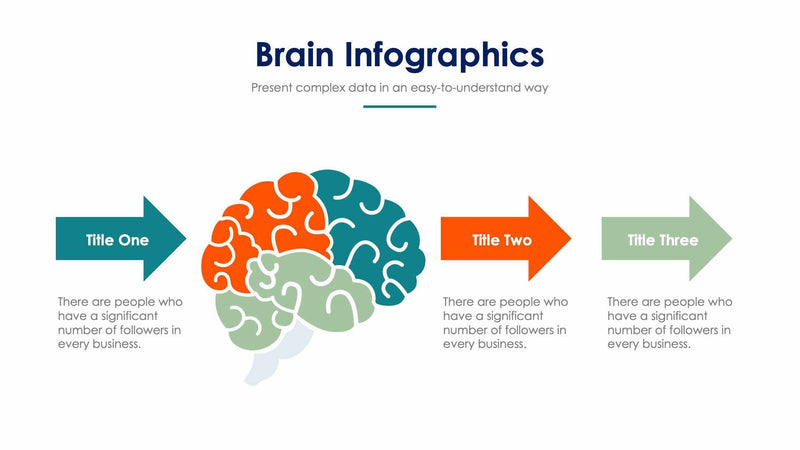 Brain Infographics

Present complex data in an easy-to-understand way

Title One

There are people who have a significant number of followers in every business.

Title Two

There are people who have a significant number of followers in every business.

Title Three

There are people who have a significant number of followers in every business.